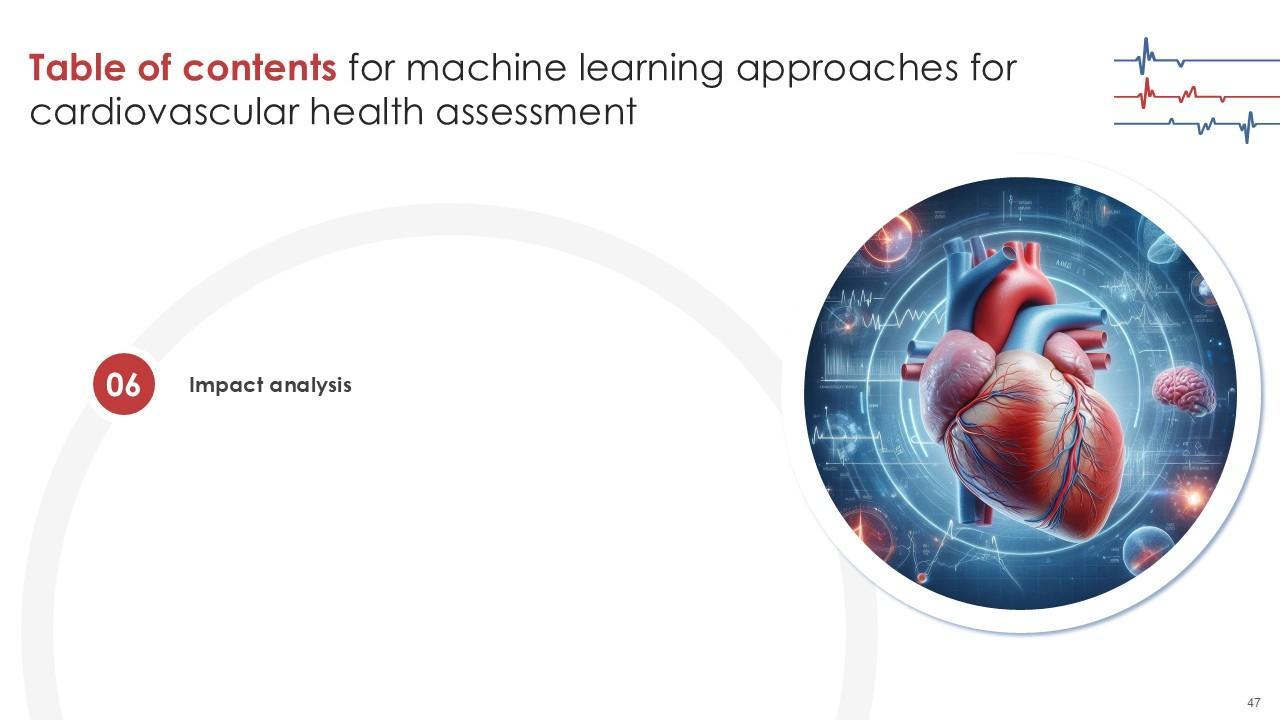 Table of contents for machine learning approaches for cardiovascular health assessment

06 Impact analysis

47